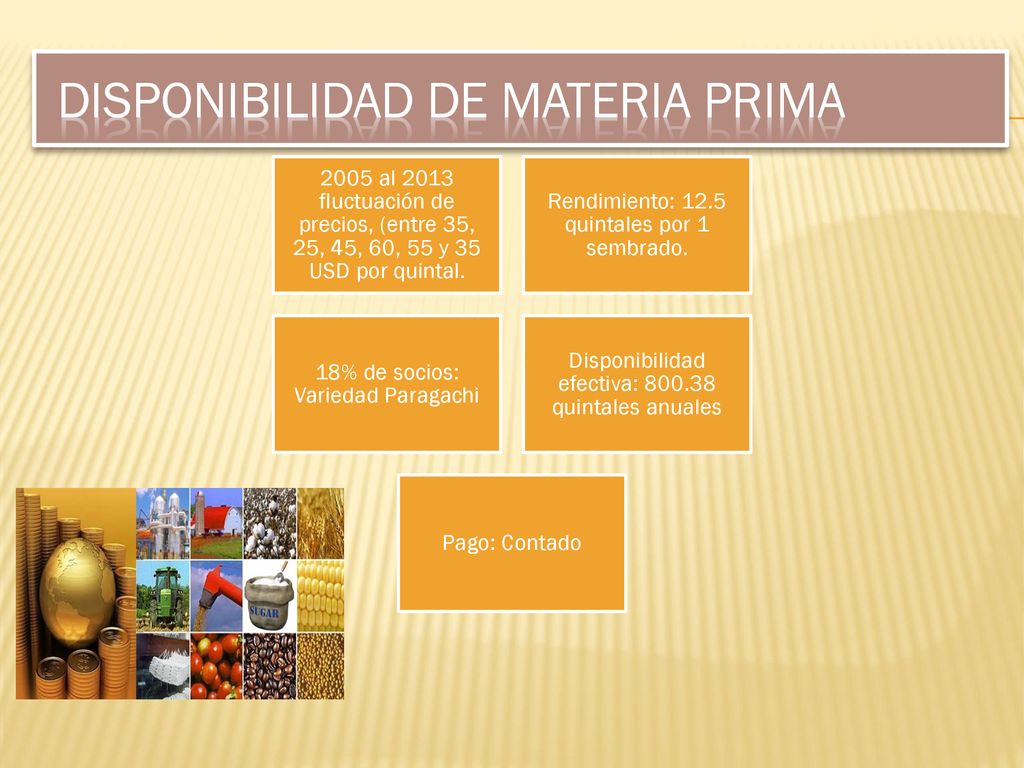 DISPONIBILIDAD DE MATERIA PRIMA

2005 al 2013 fluctuación de precios, (entre 35, 25, 45, 60, 55 y 35 USD por quintal.

Rendimiento: 12.5 quintales por 1 sembrado.

18% de socios: Variedad Paragachi

Disponibilidad efectiva: 800.38 quintales anuales

Pago: Contado

SUGAR